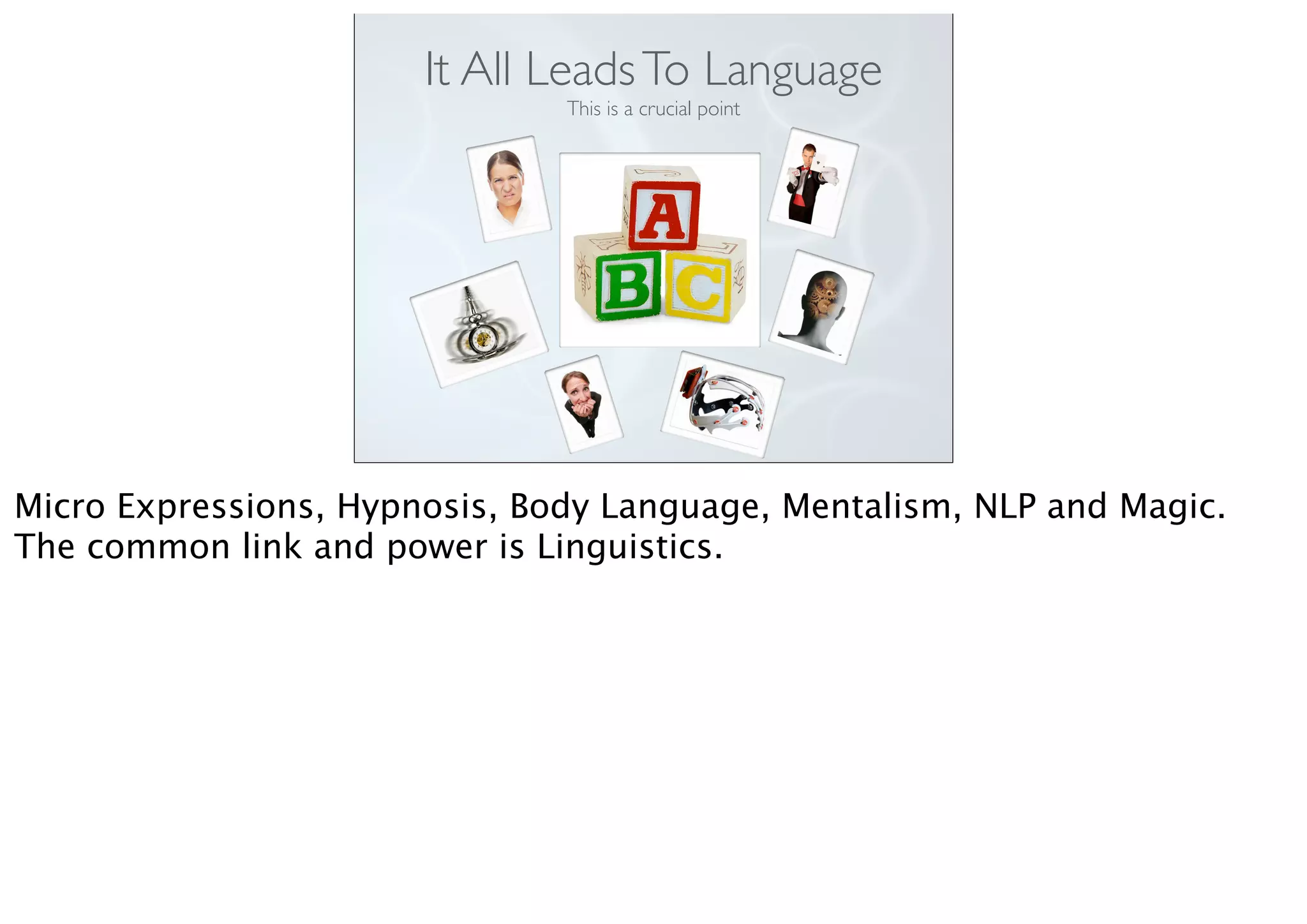 It All Leads To Language

This is a crucial point

A

B

C

Micro Expressions, Hypnosis, Body Language, Mentalism, NLP and Magic. The common link and power is Linguistics.